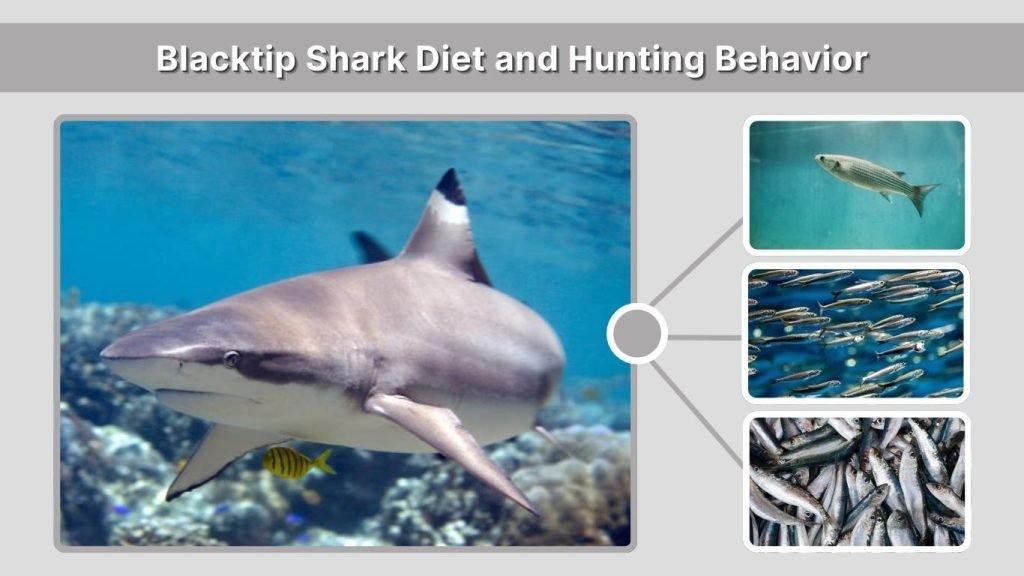 Blacktip Shark Diet and Hunting Behavior